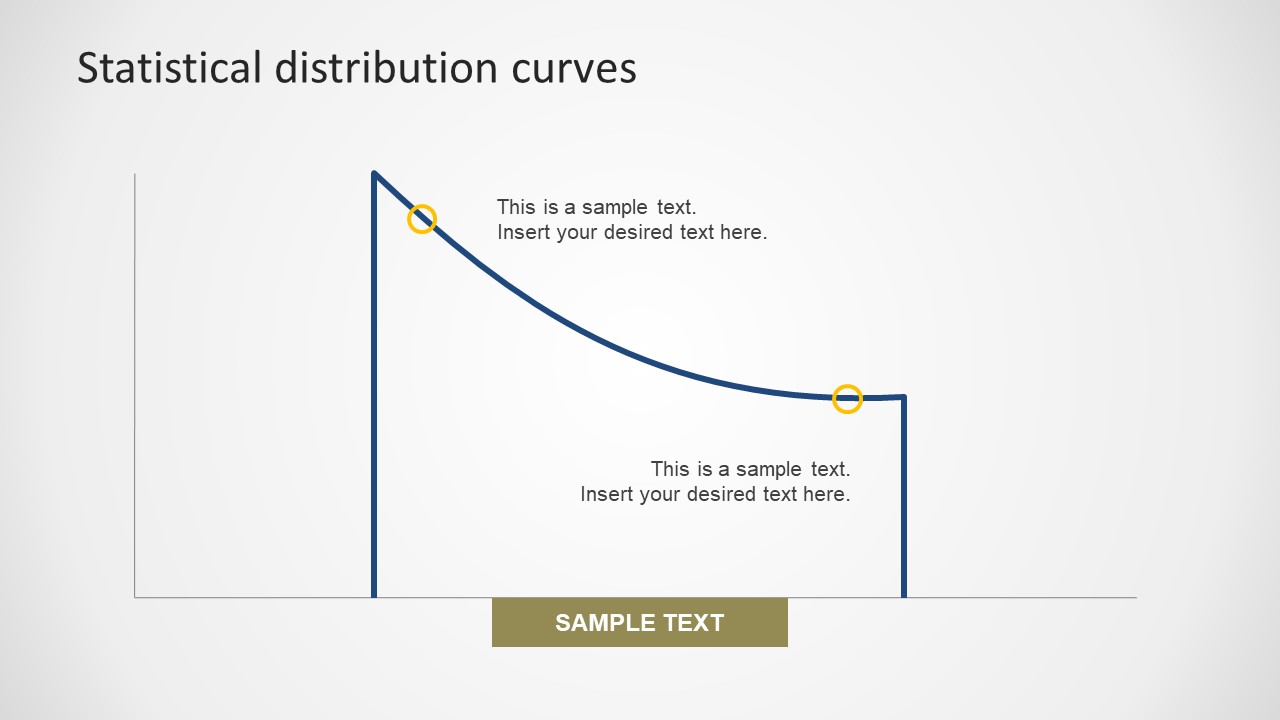 Statistical distribution curves

This is a sample text.
Insert your desired text here.

This is a sample text.
Insert your desired text here.

SAMPLE TEXT